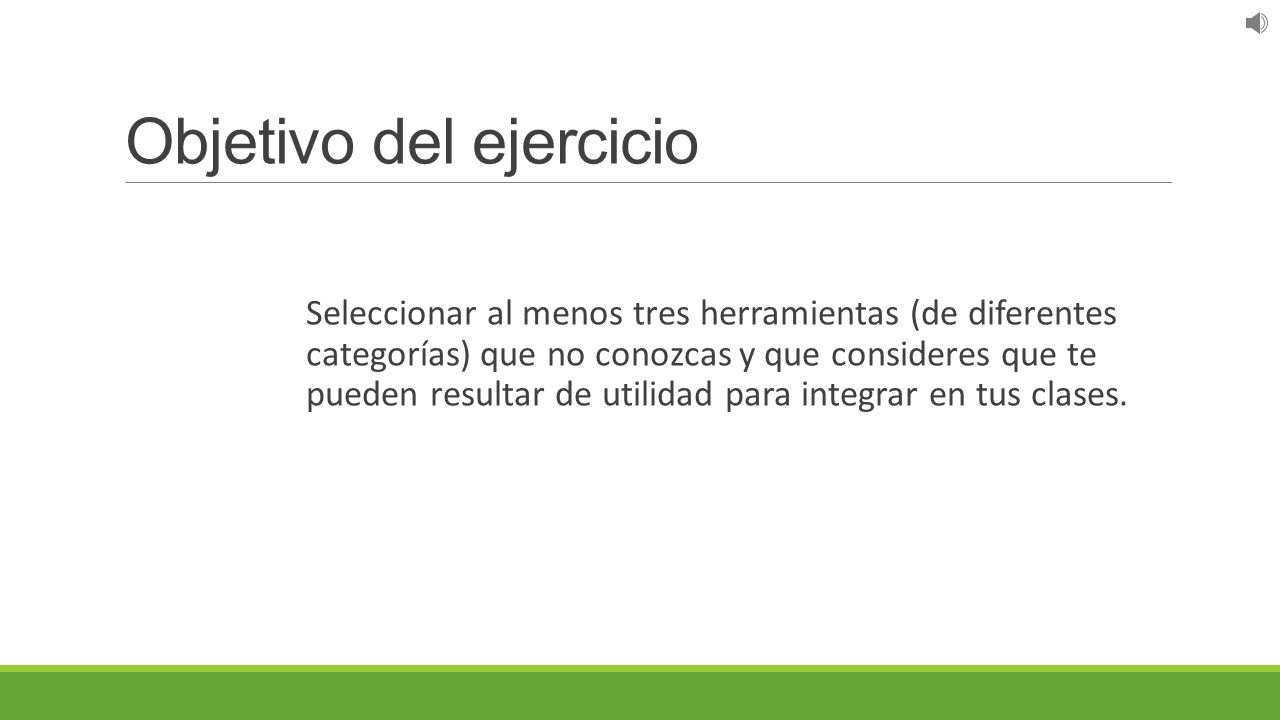 Objetivo del ejercicio

Seleccionar al menos tres herramientas (de diferentes categorías) que no conozcas y que consideres que te pueden resultar de utilidad para integrar en tus clases.